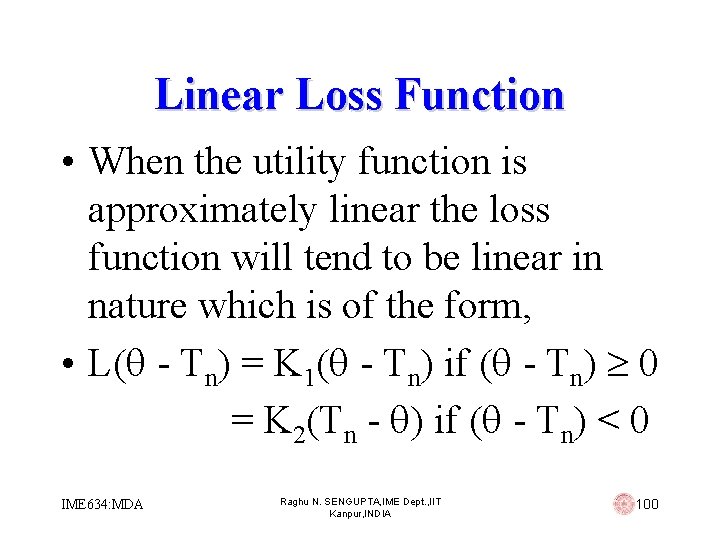 Linear Loss Function

• When the utility function is approximately linear the loss function will tend to be linear in nature which is of the form,

• $L(\theta - T_n) = K_1(\theta - T_n)$ if $(\theta - T_n) \geq 0$
$= K_2(T_n - \theta)$ if $(\theta - T_n) < 0$

IME634:MDA

Raghu N. SENGUPTA,IME Dept.,IIT Kanpur,INDIA

100